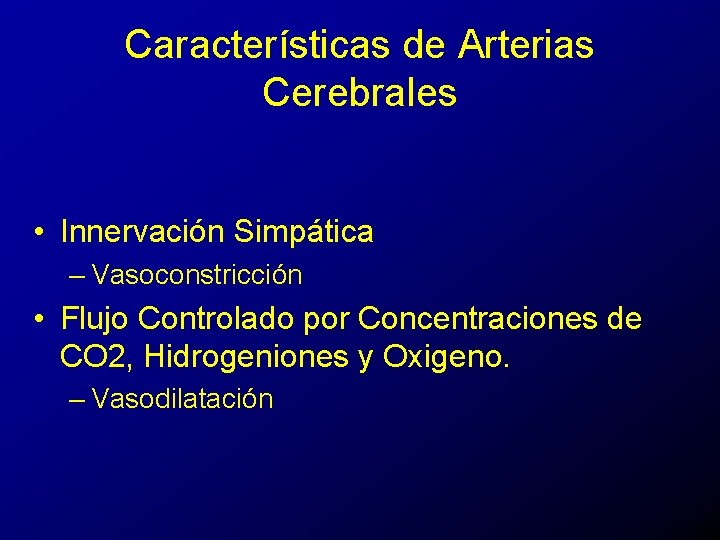 Características de Arterias Cerebrales

• Innervación Simpática
– Vasoconstricción
• Flujo Controlado por Concentraciones de CO2, Hidrogeniones y Oxigeno.
– Vasodilatación